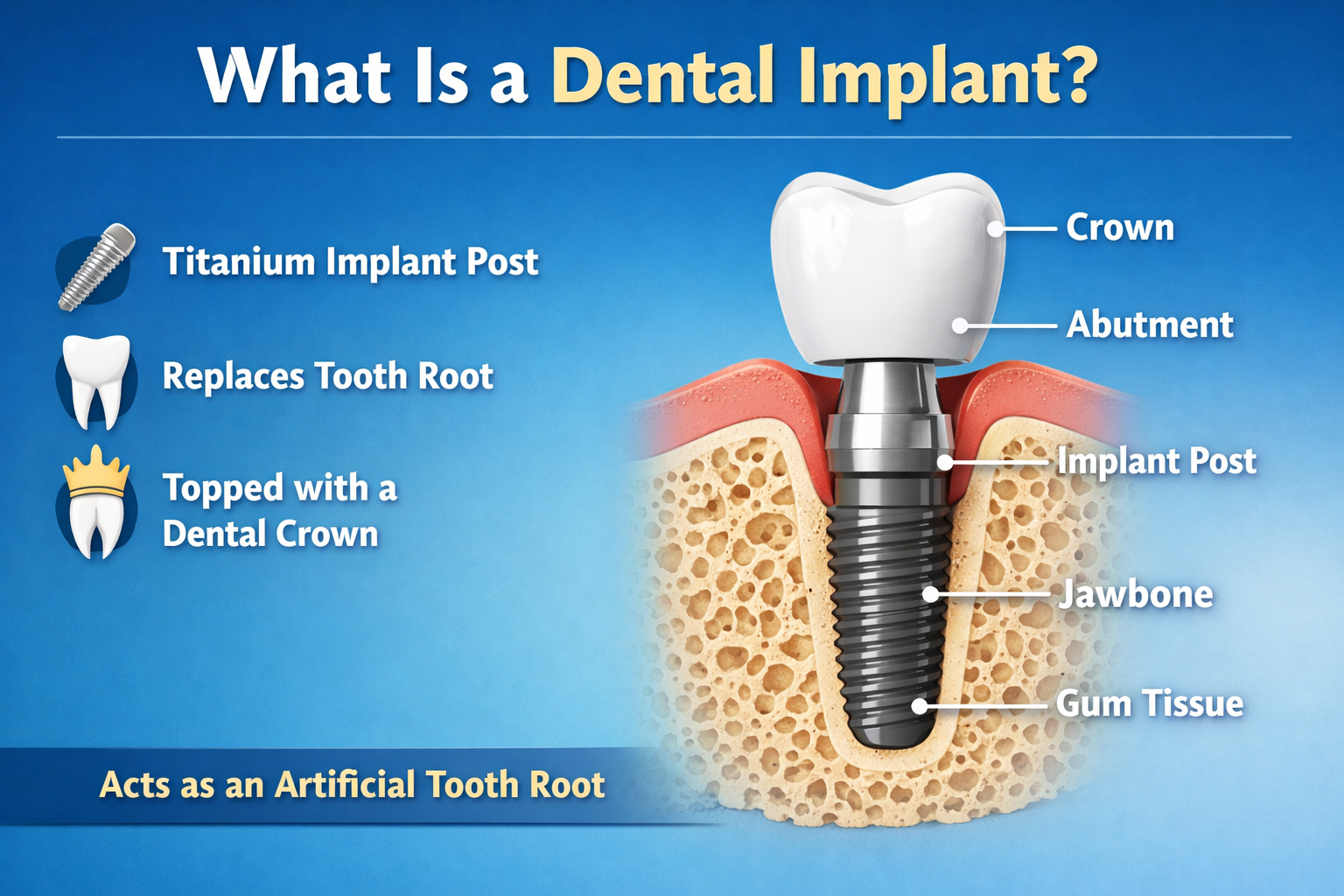 What Is a Dental Implant?

Titanium Implant Post

Replaces Tooth Root

Topped with a Dental Crown

Acts as an Artificial Tooth Root

Crown

Abutment

Implant Post

Jawbone

Gum Tissue